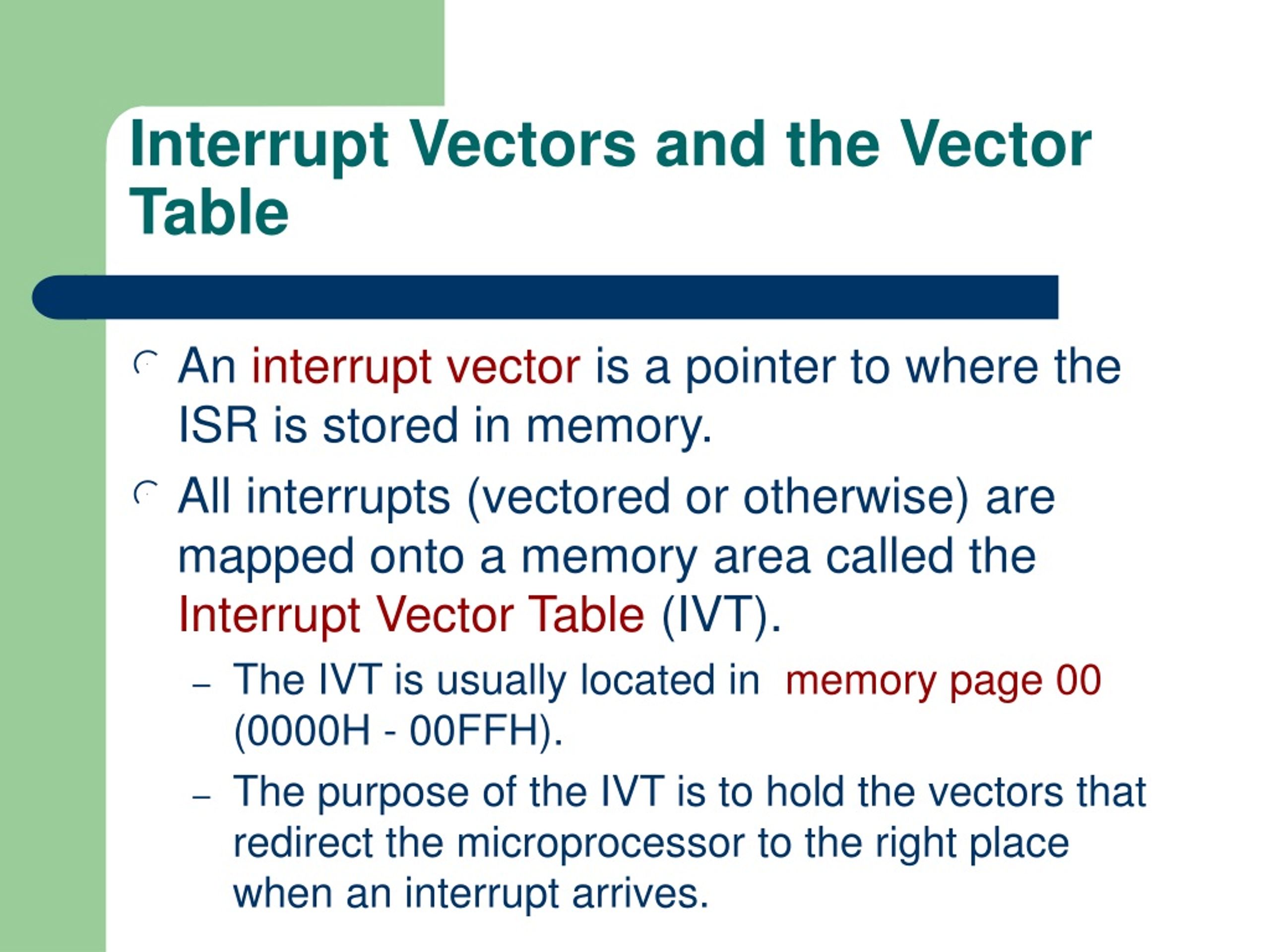 Interrupt Vectors and the Vector Table

An interrupt vector is a pointer to where the ISR is stored in memory.

All interrupts (vectored or otherwise) are mapped onto a memory area called the Interrupt Vector Table (IVT).

– The IVT is usually located in memory page 00 (0000H - 00FFH).

– The purpose of the IVT is to hold the vectors that redirect the microprocessor to the right place when an interrupt arrives.